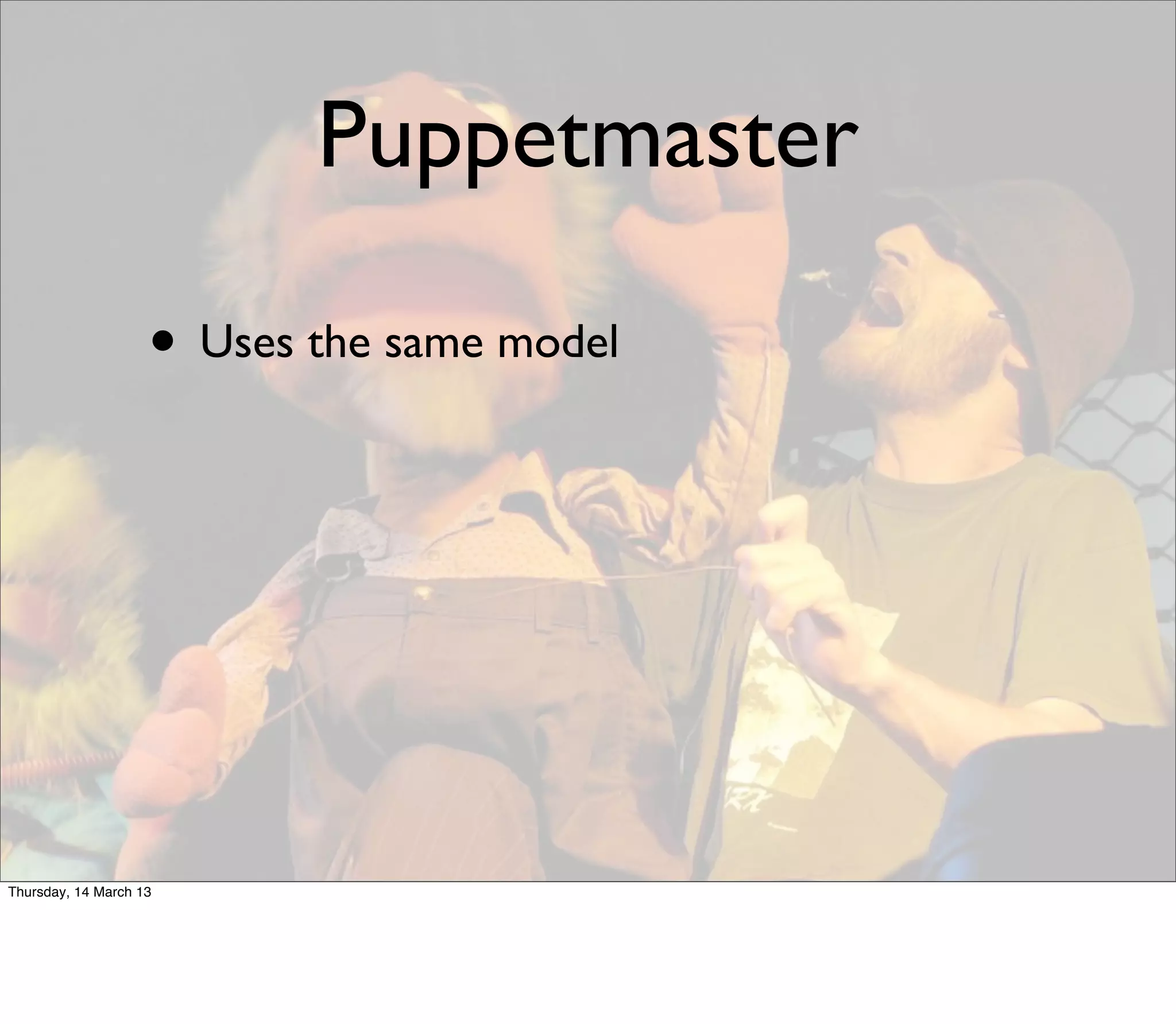 Puppetmaster

• Uses the same model

Thursday, 14 March 13